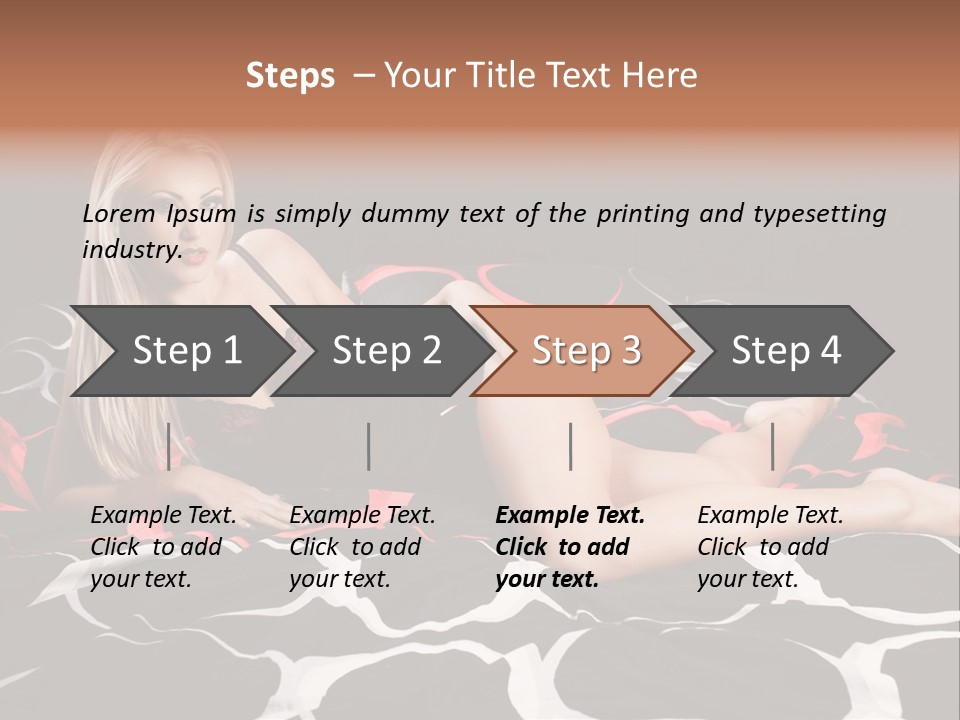 Steps – Your Title Text Here

Lorem Ipsum is simply dummy text of the printing and typesetting industry.

Step 1

Step 2

Step 3

Step 4

Example Text. Click to add your text.

Example Text. Click to add your text.

Example Text. Click to add your text.

Example Text. Click to add your text.